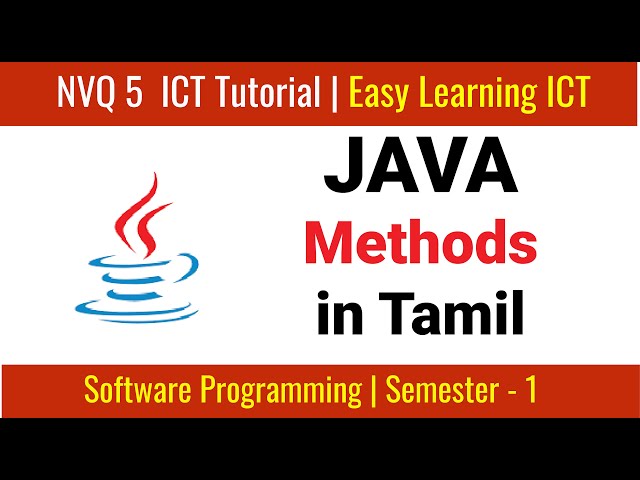 NVQ 5 ICT Tutorial | Easy Learning ICT

JAVA
Methods
in Tamil

Software Programming | Semester - 1